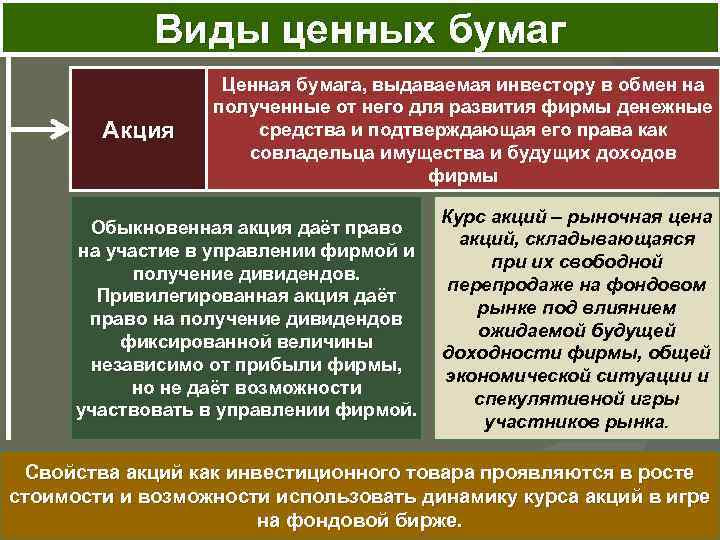 Виды ценных бумаг

Акция

Ценная бумага, выдаваемая инвестору в обмен на полученные от него для развития фирмы денежные средства и подтверждающая его права как совладельца имущества и будущих доходов фирмы

Обыкновенная акция даёт право на участие в управлении фирмой и получение дивидендов. Привилегированная акция даёт право на получение дивидендов фиксированной величины независимо от прибыли фирмы, но не даёт возможности участвовать в управлении фирмой.

Курс акций – рыночная цена акций, складывающаяся при их свободной перепродаже на фондовом рынке под влиянием ожидаемой будущей доходности фирмы, общей экономической ситуации и спекулятивной игры участников рынка.

Свойства акций как инвестиционного товара проявляются в росте стоимости и возможности использовать динамику курса акций в игре на фондовой бирже.